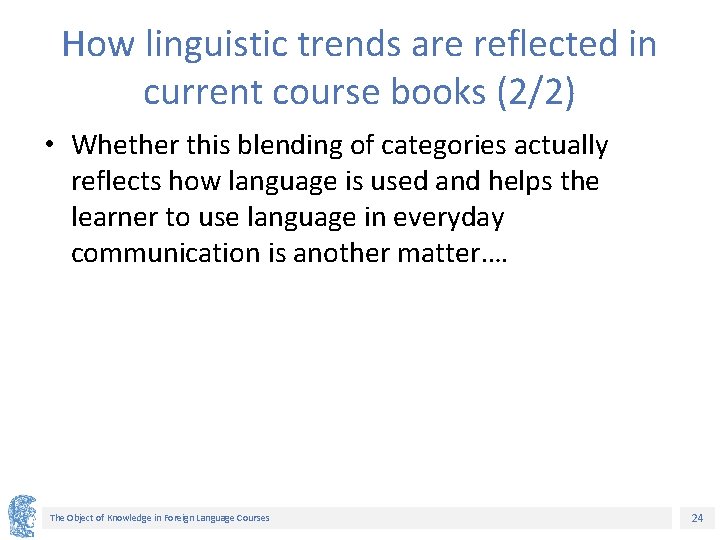 How linguistic trends are reflected in current course books (2/2)

• Whether this blending of categories actually reflects how language is used and helps the learner to use language in everyday communication is another matter….

The Object of Knowledge in Foreign Language Courses

24